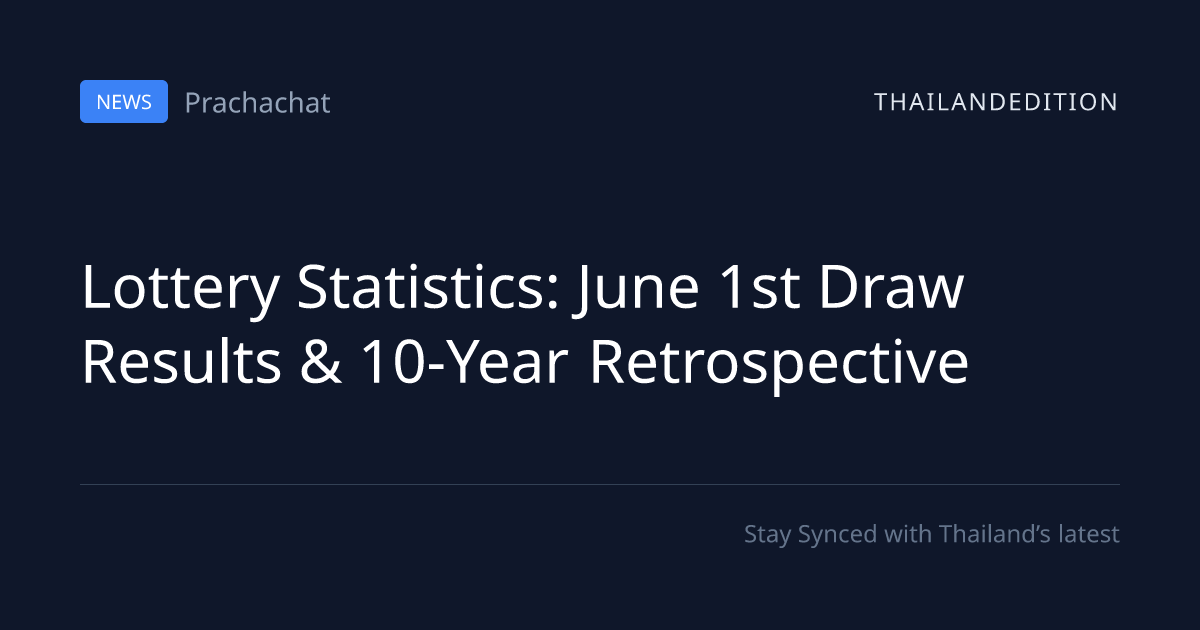 NEWS Prachachat

THAILANDEDITION

Lottery Statistics: June 1st Draw Results & 10-Year Retrospective

Stay Synced with Thailand’s latest